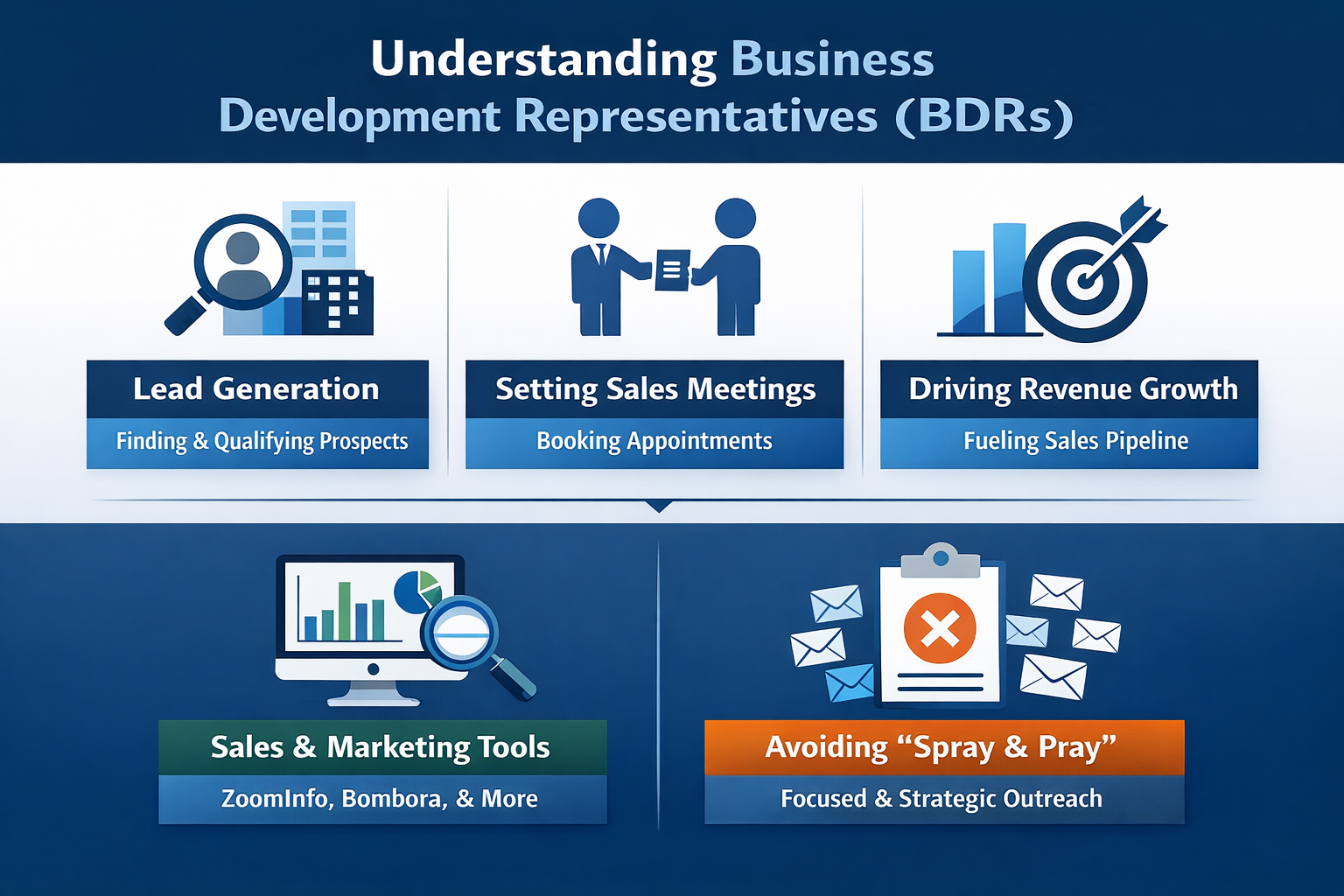 Understanding Business Development Representatives (BDRs)

Lead Generation
Finding & Qualifying Prospects

Setting Sales Meetings
Booking Appointments

Driving Revenue Growth
Fueling Sales Pipeline

Sales & Marketing Tools
ZoomInfo, Bombora, & More

Avoiding “Spray & Pray”
Focused & Strategic Outreach